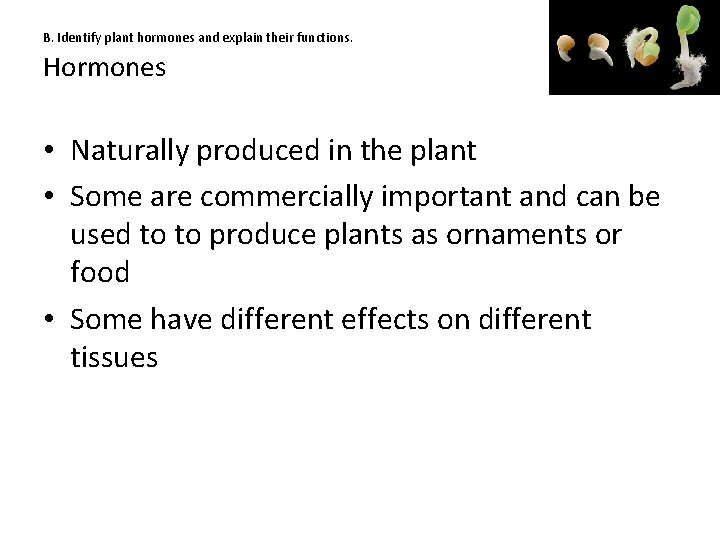 B. Identify plant hormones and explain their functions.

Hormones

• Naturally produced in the plant
• Some are commercially important and can be used to to produce plants as ornaments or food
• Some have different effects on different tissues